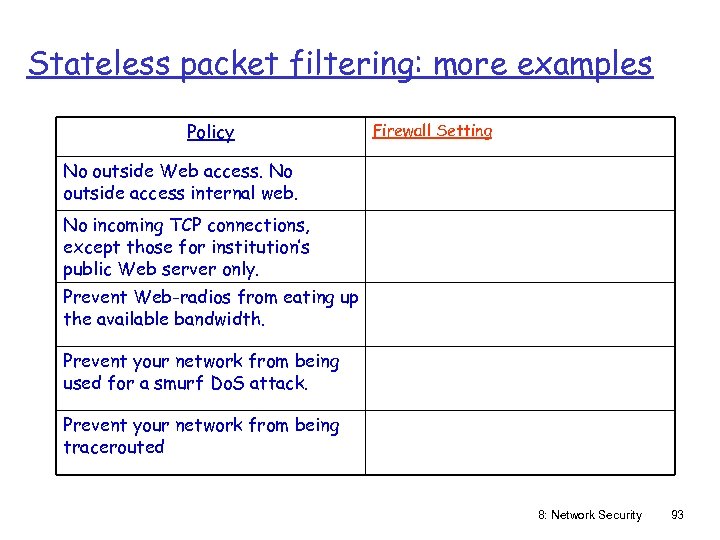 Stateless packet filtering: more examples

| Policy | Firewall Setting |
|---|---|
| No outside Web access. No outside access internal web. | |
| No incoming TCP connections, except those for institution's public Web server only. | |
| Prevent Web-radios from eating up the available bandwidth. | |
| Prevent your network from being used for a smurf DoS attack. | |
| Prevent your network from being tracerouted | |

8: Network Security 93